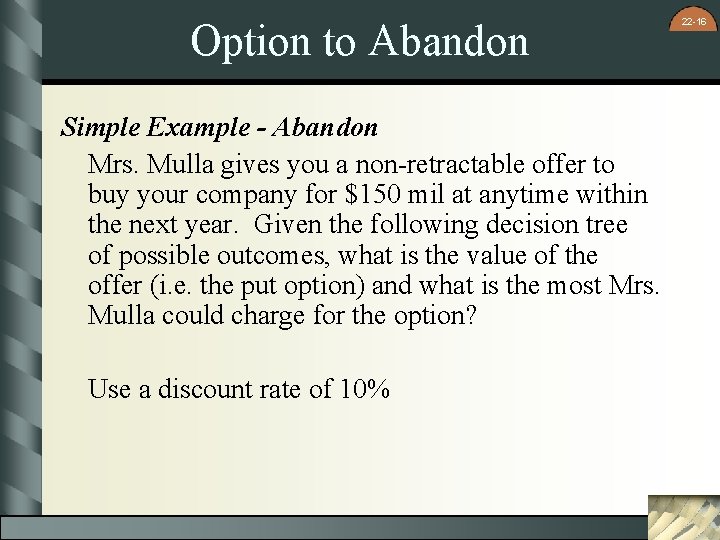 22-16

Option to Abandon

Simple Example - Abandon

Mrs. Mulla gives you a non-retractable offer to buy your company for \$150 mil at anytime within the next year. Given the following decision tree of possible outcomes, what is the value of the offer (i.e. the put option) and what is the most Mrs. Mulla could charge for the option?

Use a discount rate of 10%